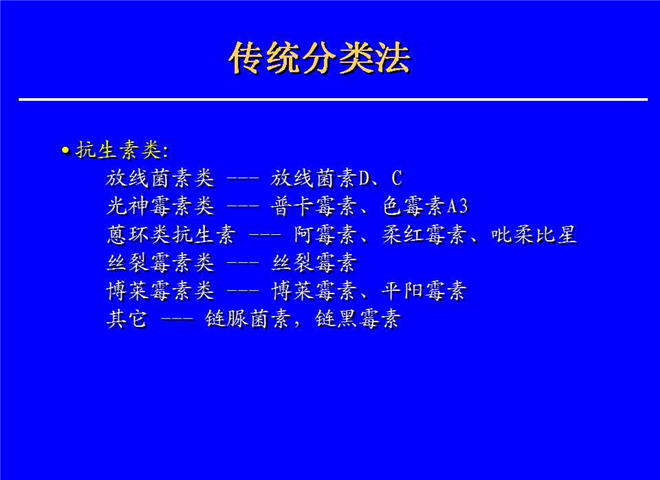 传统分类法

• 抗生素类:
放线菌素类 --- 放线菌素D、C
光神霉素类 --- 普卡霉素、色霉素A3
蒽环类抗生素 --- 阿霉素、柔红霉素、吡柔比星
丝裂霉素类 --- 丝裂霉素
博莱霉素类 --- 博莱霉素、平阳霉素
其它 --- 链脲菌素，链黑霉素